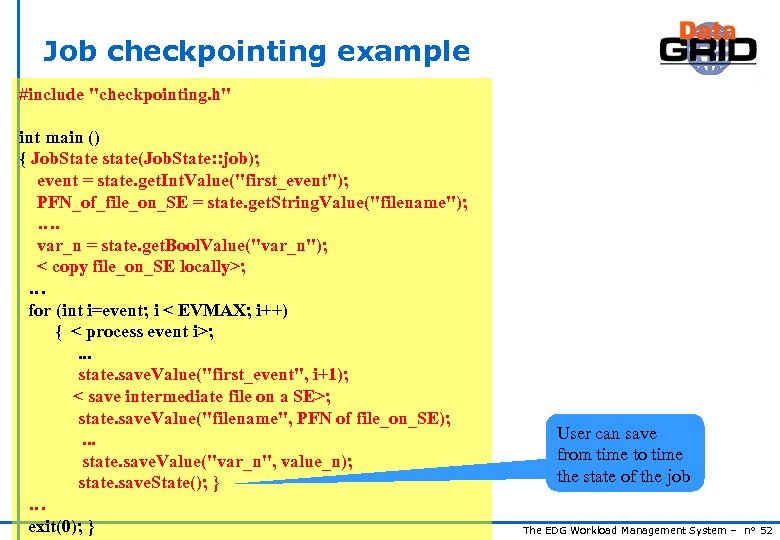 Job checkpointing example

Data GRID

#include "checkpointing.h"

int main ()
{ JobState state(JobState::job);
event = state.getIntValue("first_event");
PFN_of_file_on_SE = state.getStringValue("filename");
….
var_n = state.getBoolValue("var_n");
< copy file_on_SE locally>;
…
for (int i=event; i < EVMAX; i++)
{ < process event i>;
...
state.saveValue("first_event", i+1);
< save intermediate file on a SE>;
state.saveValue("filename", PFN of file_on_SE);
...
state.saveValue("var_n", value_n);
state.saveState(); }
…
exit(0); }

User can save from time to time the state of the job

The EDG Workload Management System – n° 52